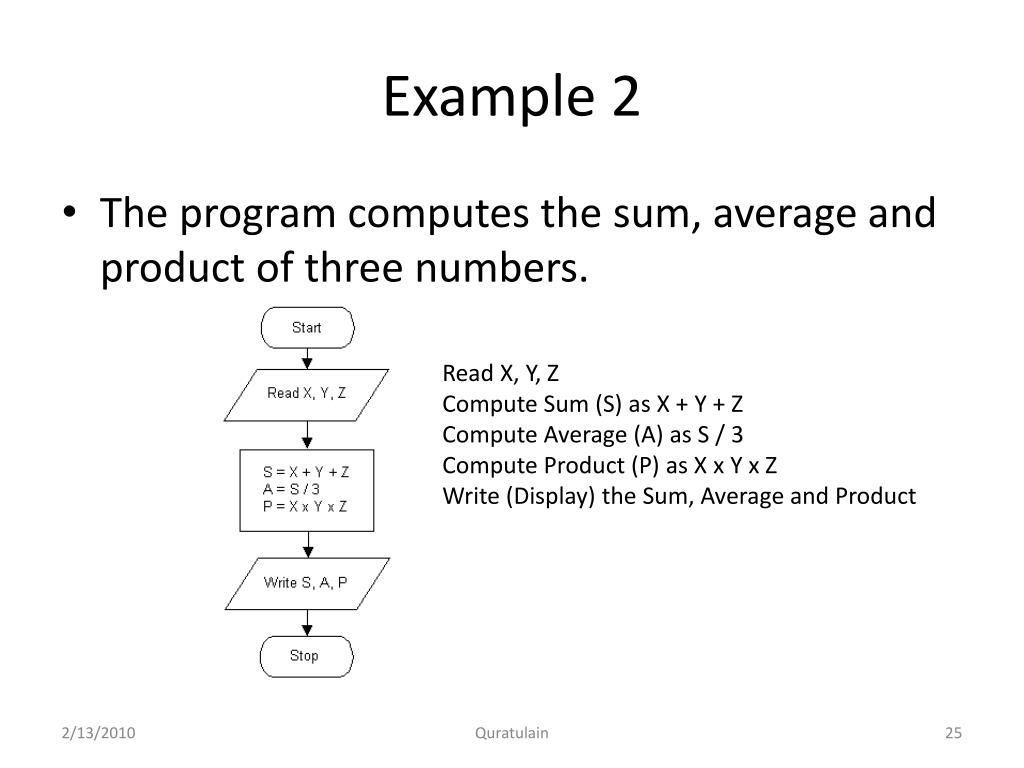 Example 2

• The program computes the sum, average and product of three numbers.

Start

Read X, Y, Z

S = X + Y + Z
A = S / 3
P = X x Y x Z

Write S, A, P

Stop

Read X, Y, Z
Compute Sum (S) as X + Y + Z
Compute Average (A) as S / 3
Compute Product (P) as X x Y x Z
Write (Display) the Sum, Average and Product

2/13/2010

Quratulain

25